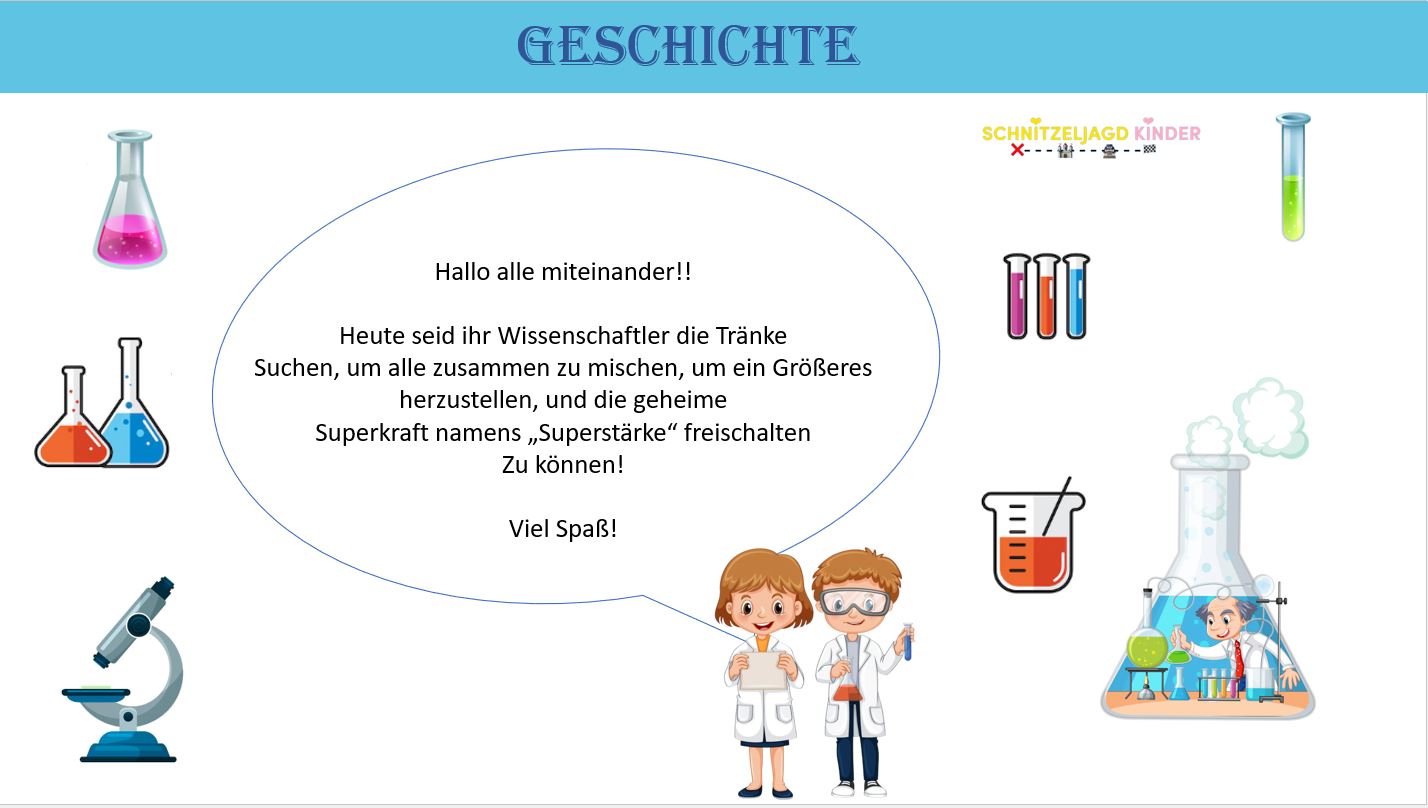 GESCHICHTE

SCHNITZELJAGD KINDER

Hallo alle miteinander!!

Heute seid ihr Wissenschaftler die Tränke Suchen, um alle zusammen zu mischen, um ein Größeres herzustellen, und die geheime Superkraft namens „Superstärke“ freischalten Zu können!

Viel Spaß!